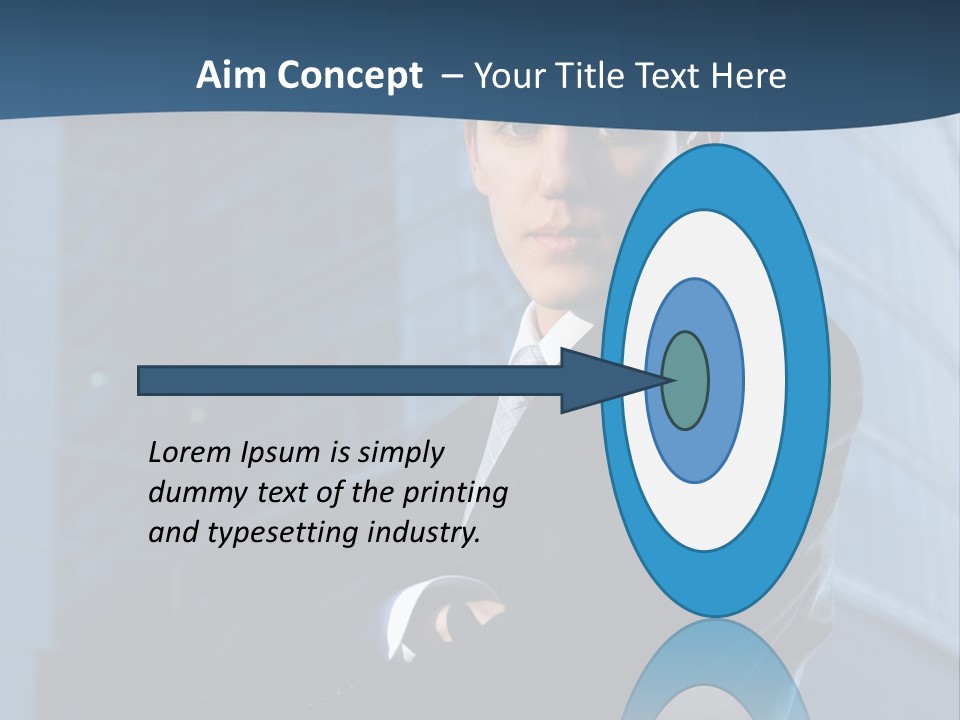 Aim Concept – Your Title Text Here

Lorem Ipsum is simply dummy text of the printing and typesetting industry.